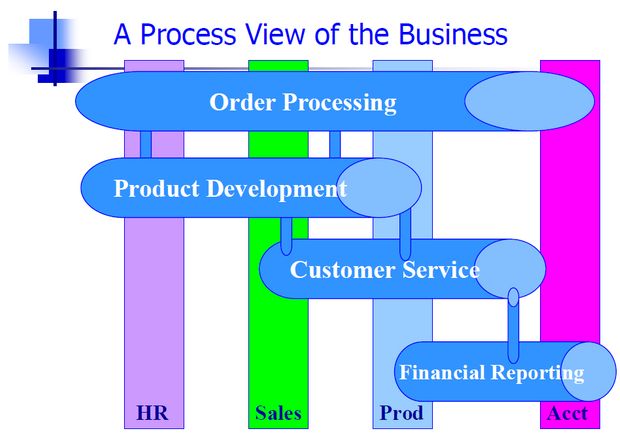 A Process View of the Business

Order Processing

Product Development

Customer Service

Financial Reporting

HR

Sales

Prod

Acct